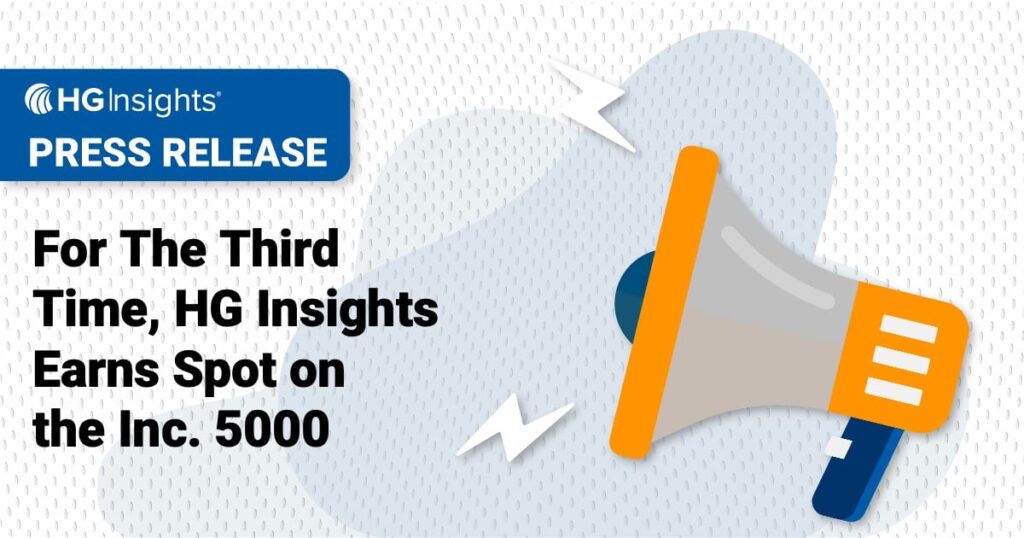 HG Insights®
PRESS RELEASE

For The Third Time, HG Insights Earns Spot on the Inc. 5000